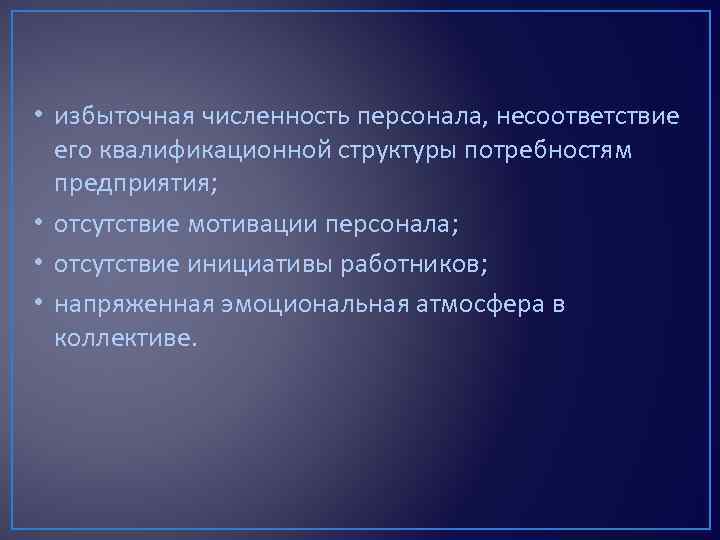 • избыточная численность персонала, несоответствие его квалификационной структуры потребностям предприятия;
• отсутствие мотивации персонала;
• отсутствие инициативы работников;
• напряженная эмоциональная атмосфера в коллективе.